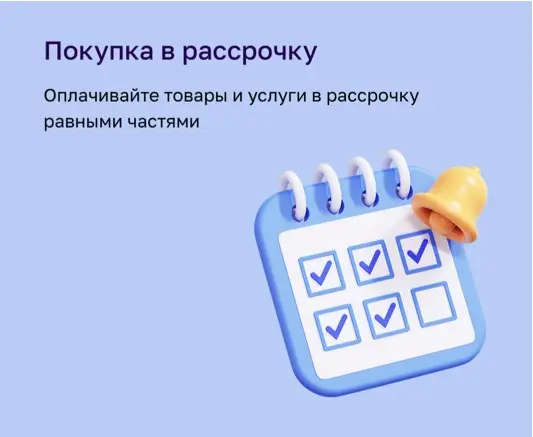 Покупка в рассрочку

Оплачивайте товары и услуги в рассрочку равными частями